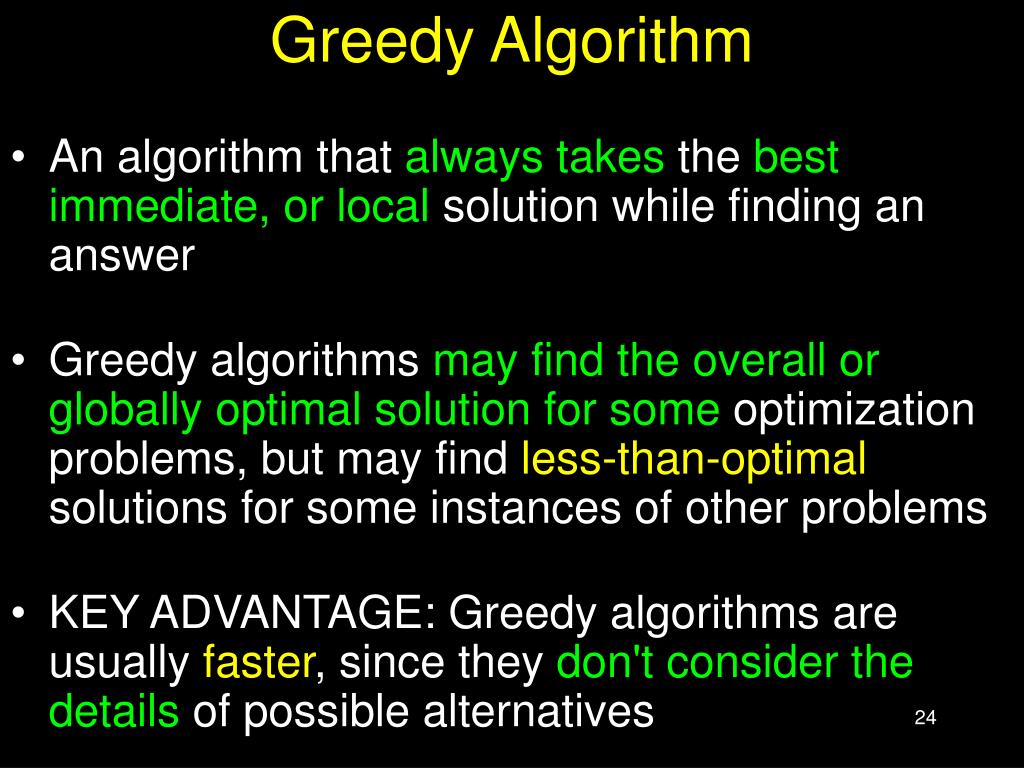 Greedy Algorithm

• An algorithm that always takes the best immediate, or local solution while finding an answer

• Greedy algorithms may find the overall or globally optimal solution for some optimization problems, but may find less-than-optimal solutions for some instances of other problems

• KEY ADVANTAGE: Greedy algorithms are usually faster, since they don't consider the details of possible alternatives

24